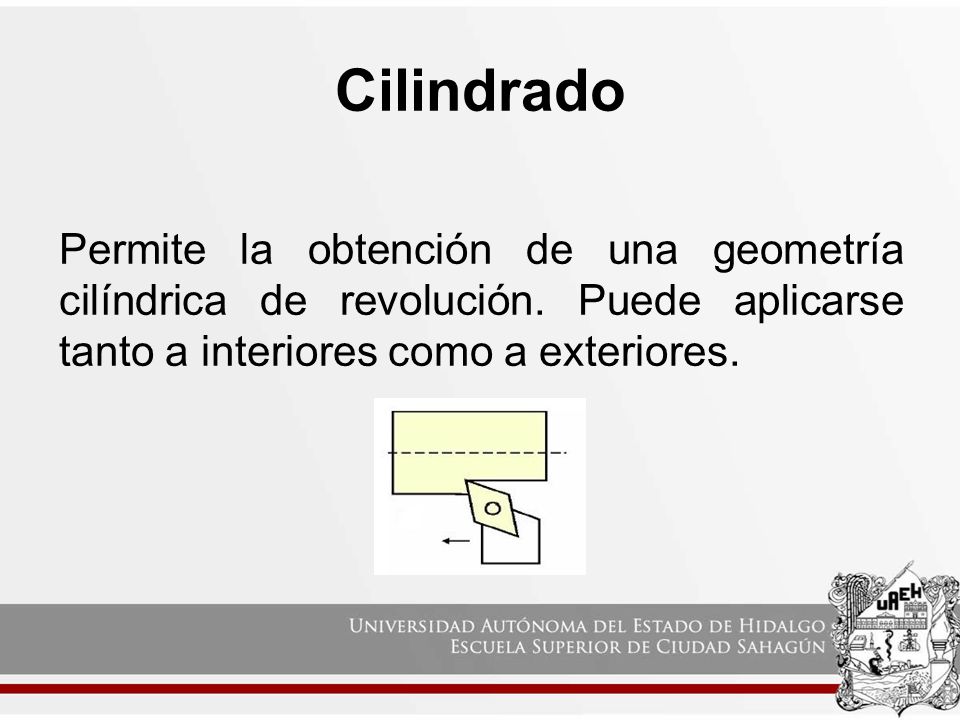 Cilindrado

Permite la obtención de una geometría cilíndrica de revolución. Puede aplicarse tanto a interiores como a exteriores.

UNIVERSIDAD AUTÓNOMA DEL ESTADO DE HIDALGO
ESCUELA SUPERIOR DE CIUDAD SAHAGÚN

UAEH